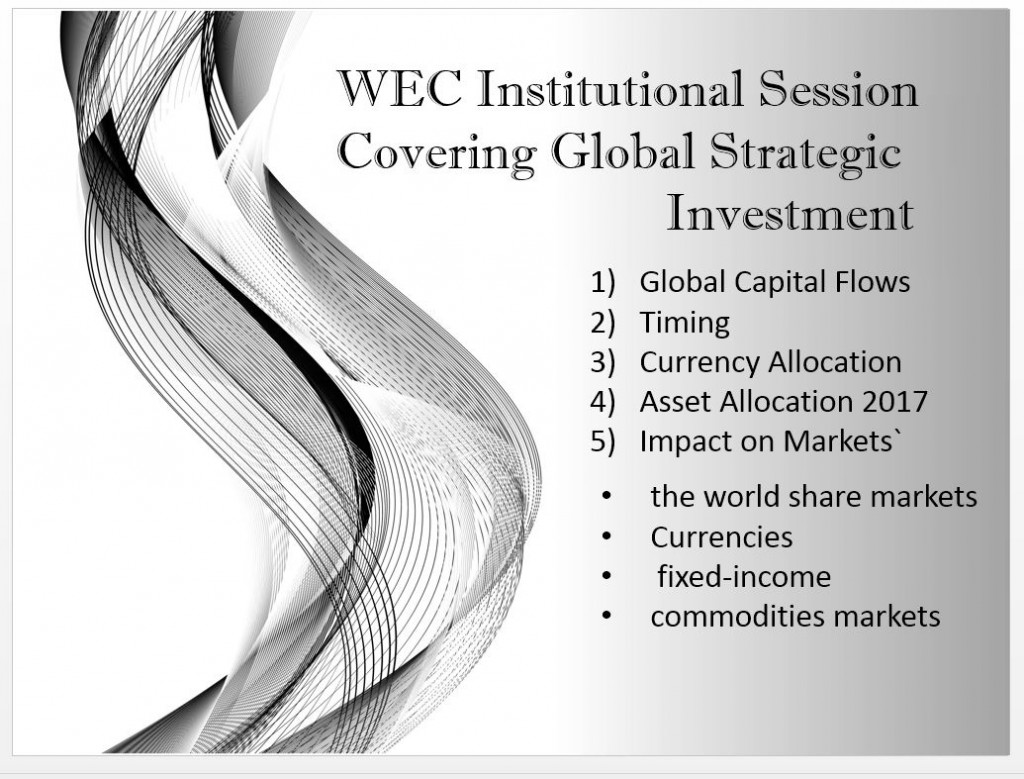 WEC Institutional Session Covering Global Strategic Investment

1) Global Capital Flows
2) Timing
3) Currency Allocation
4) Asset Allocation 2017
5) Impact on Markets`

• the world share markets
• Currencies
• fixed-income
• commodities markets